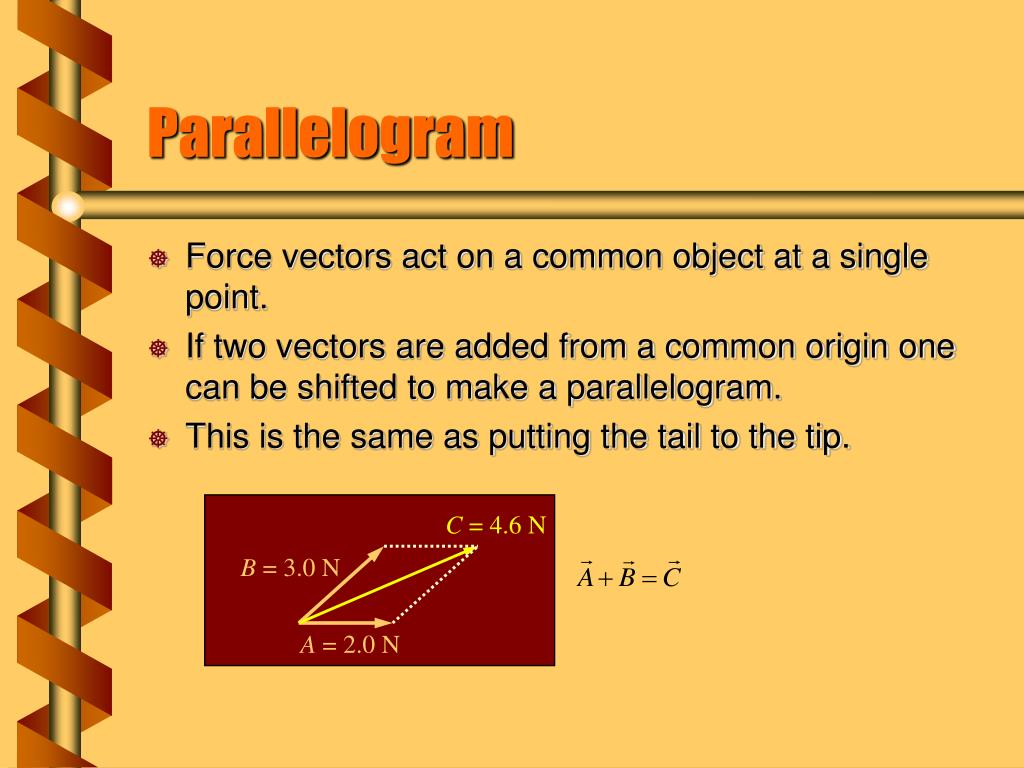 Parallelogram

Force vectors act on a common object at a single point.

If two vectors are added from a common origin one can be shifted to make a parallelogram.

This is the same as putting the tail to the tip.

$C = 4.6$ N

$B = 3.0$ N

$A = 2.0$ N

$\vec{A} + \vec{B} = \vec{C}$